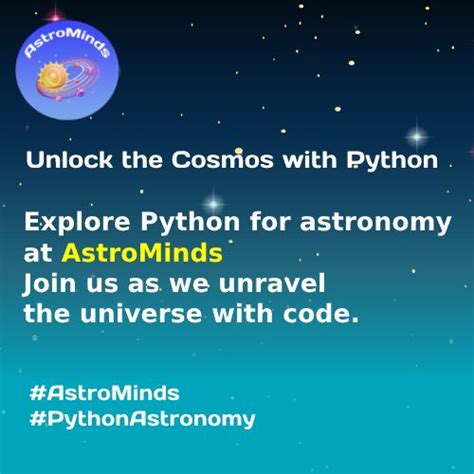 AstroMinds

Unlock the Cosmos with Python

Explore Python for astronomy at AstroMinds
Join us as we unravel the universe with code.

#AstroMinds
#PythonAstronomy